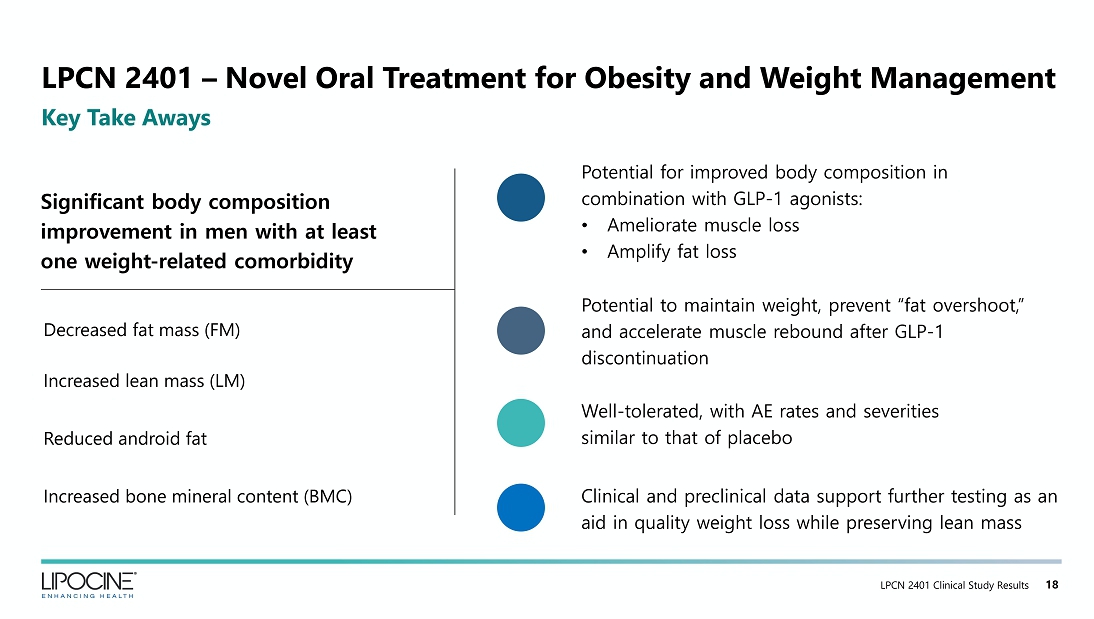 LPCN 2401 – Novel Oral Treatment for Obesity and Weight Management

Key Take Aways

Significant body composition improvement in men with at least one weight-related comorbidity

Decreased fat mass (FM)

Increased lean mass (LM)

Reduced android fat

Increased bone mineral content (BMC)

Potential for improved body composition in combination with GLP-1 agonists:
• Ameliorate muscle loss
• Amplify fat loss

Potential to maintain weight, prevent "fat overshoot," and accelerate muscle rebound after GLP-1 discontinuation

Well-tolerated, with AE rates and severities similar to that of placebo

Clinical and preclinical data support further testing as an aid in quality weight loss while preserving lean mass

LIPOCINE™
ENHANCING HEALTH

LPCN 2401 Clinical Study Results 18